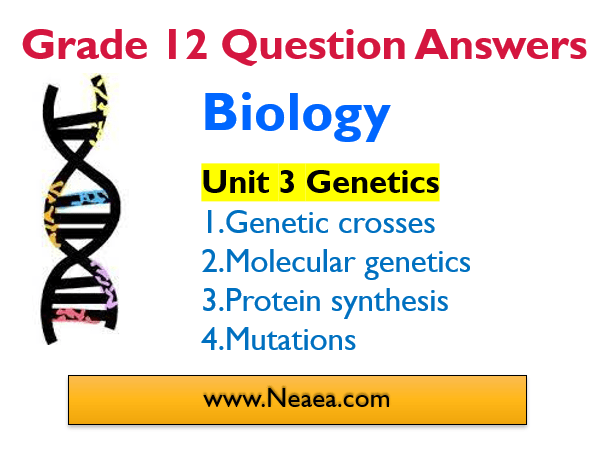 Grade 12 Question Answers

Biology

Unit 3 Genetics

1.Genetic crosses
2.Molecular genetics
3.Protein synthesis
4.Mutations

www.Neaea.com